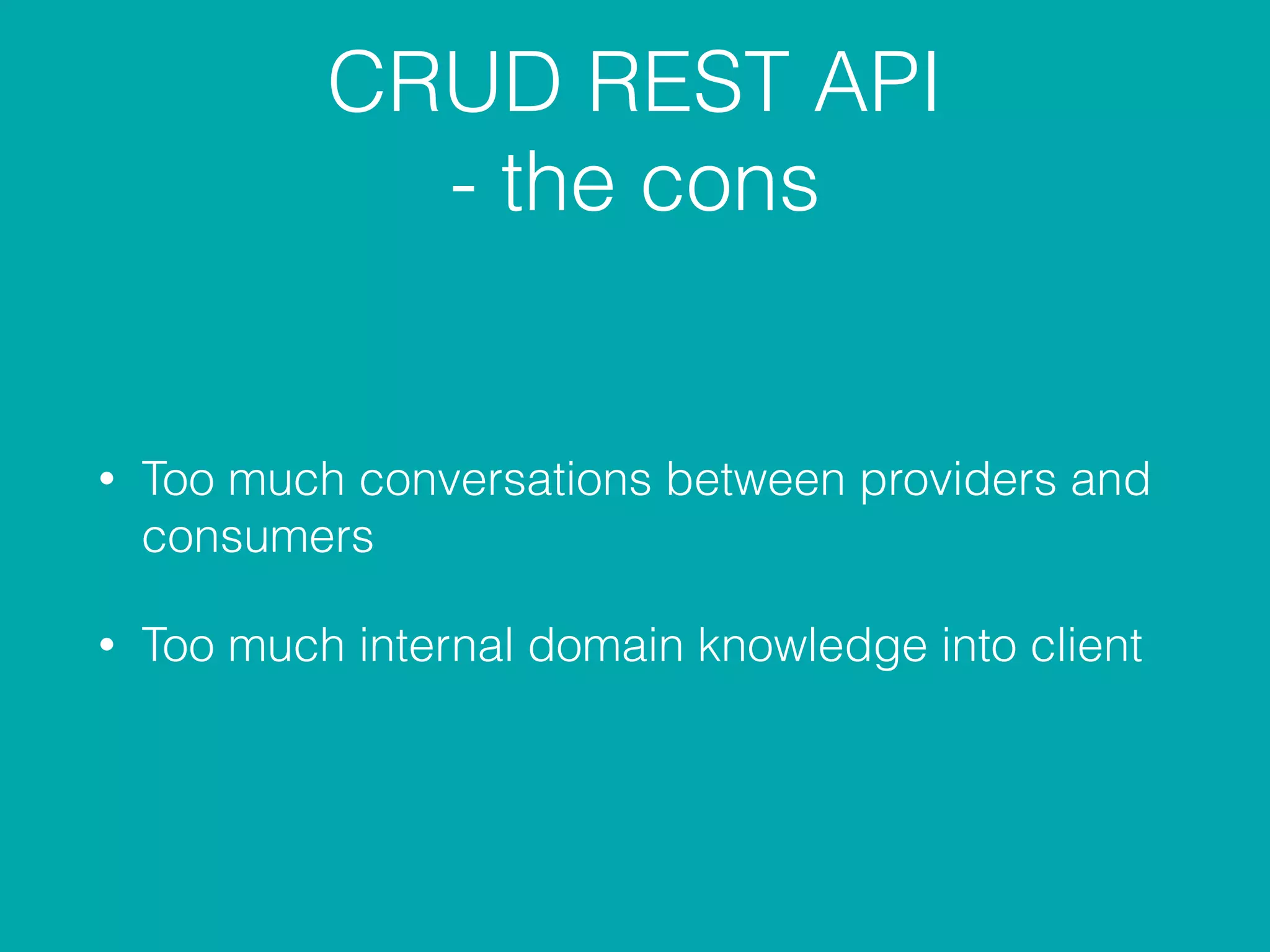 CRUD REST API
- the cons

• Too much conversations between providers and consumers

• Too much internal domain knowledge into client